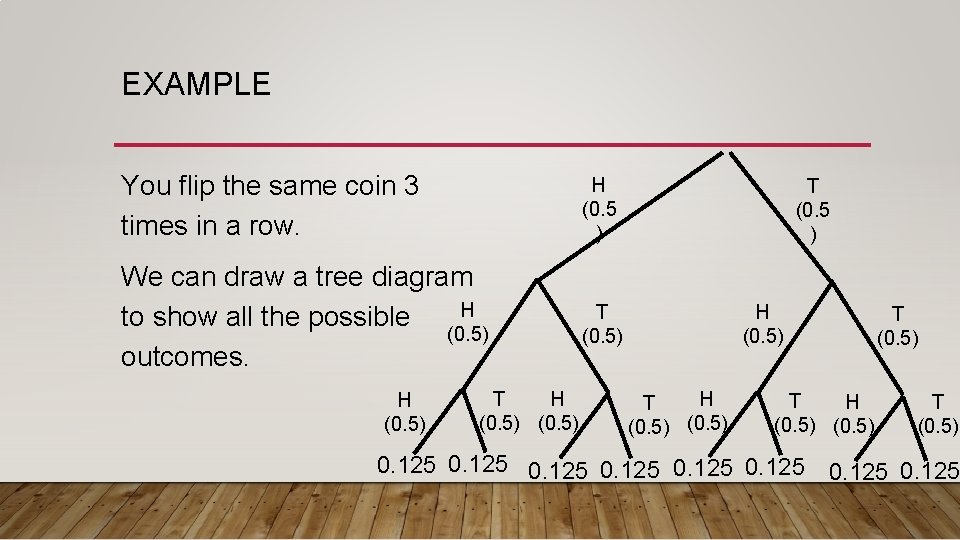 EXAMPLE

You flip the same coin 3 times in a row.

We can draw a tree diagram to show all the possible outcomes.

H (0.5 )
T (0.5 )
H (0.5)
T (0.5)
H (0.5)
T (0.5)
H (0.5)
T (0.5)
H (0.5)
T (0.5)
H (0.5)
T (0.5)
H (0.5)
T (0.5)
0.125 0.125 0.125 0.125 0.125 0.125 0.125 0.125